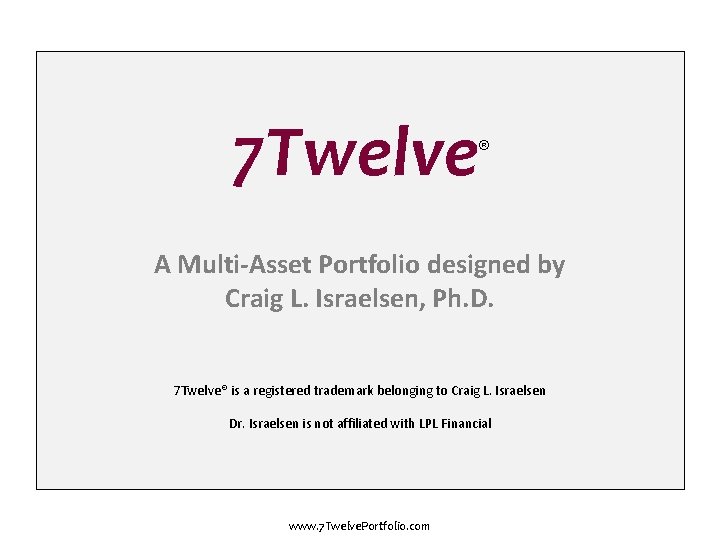 7Twelve®

A Multi-Asset Portfolio designed by Craig L. Israelsen, Ph.D.

7Twelve® is a registered trademark belonging to Craig L. Israelsen

Dr. Israelsen is not affiliated with LPL Financial

www.7TwelvePortfolio.com